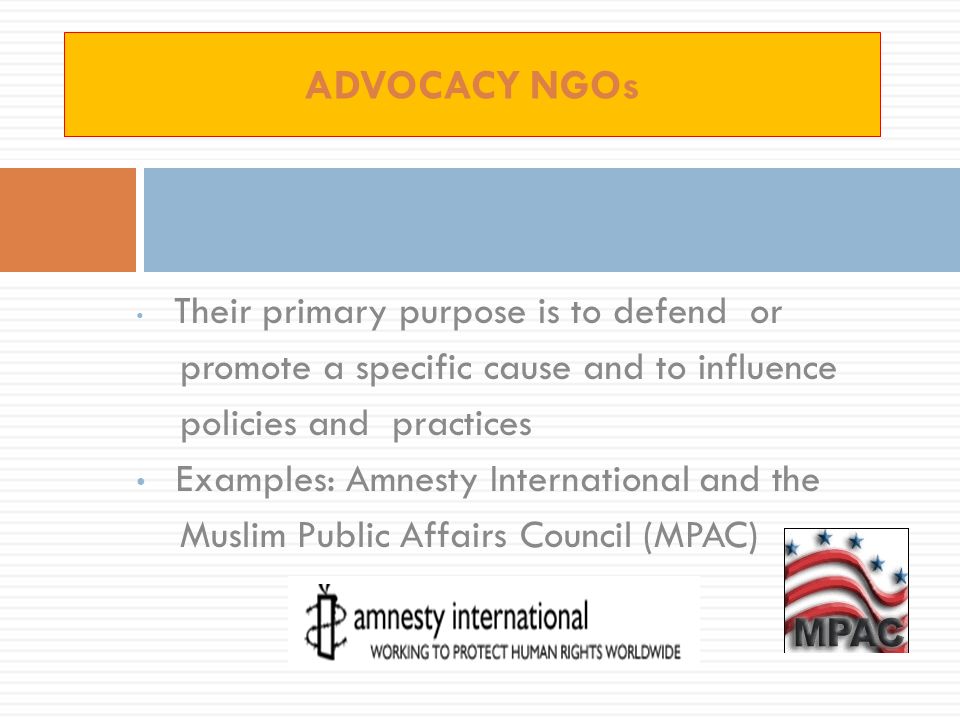 ADVOCACY NGOs

• Their primary purpose is to defend or promote a specific cause and to influence policies and practices
• Examples: Amnesty International and the Muslim Public Affairs Council (MPAC)

amnesty international
WORKING TO PROTECT HUMAN RIGHTS WORLDWIDE

MPAC